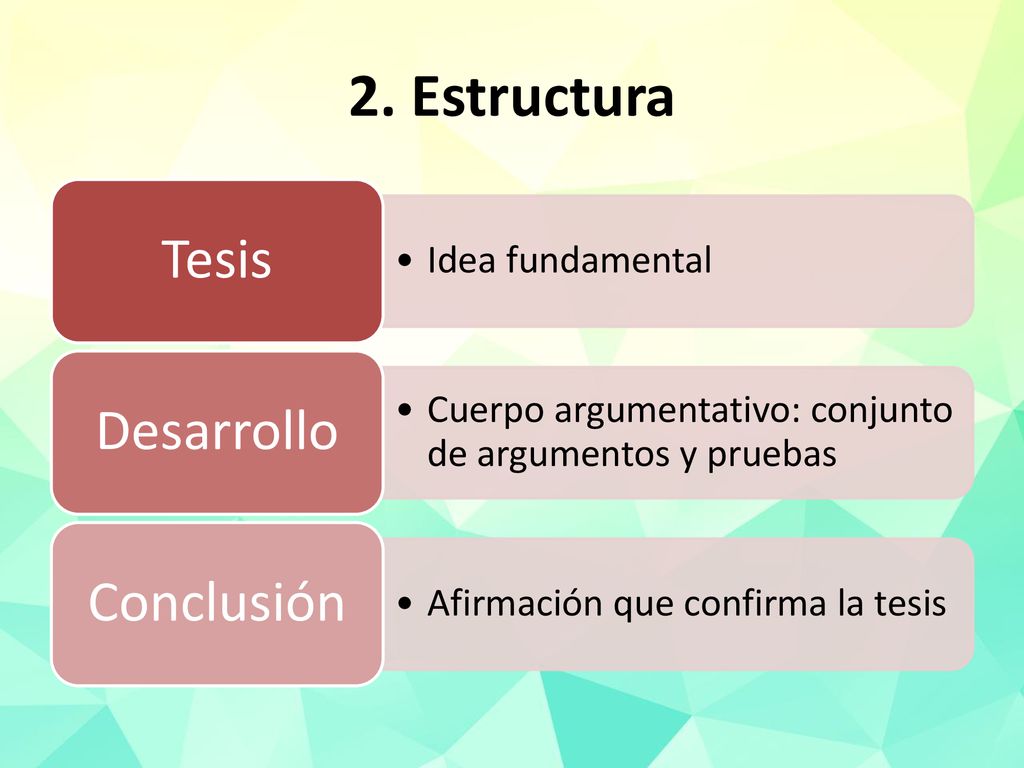 2. Estructura

Tesis

• Idea fundamental

Desarrollo

• Cuerpo argumentativo: conjunto de argumentos y pruebas

Conclusión

• Afirmación que confirma la tesis